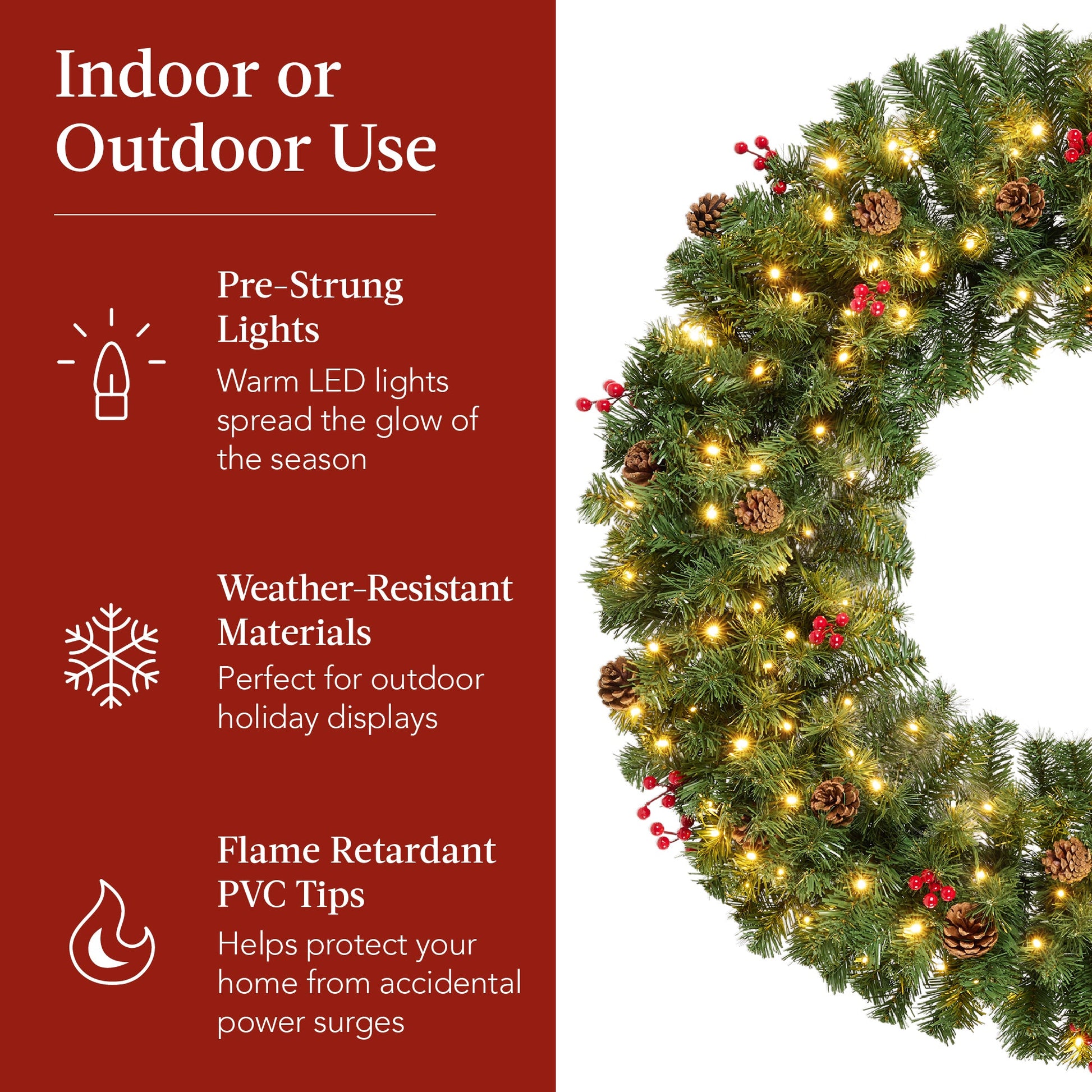 Indoor or Outdoor Use

Pre-Strung Lights

Warm LED lights spread the glow of the season

Weather-Resistant Materials

Perfect for outdoor holiday displays

Flame Retardant PVC Tips

Helps protect your home from accidental power surges